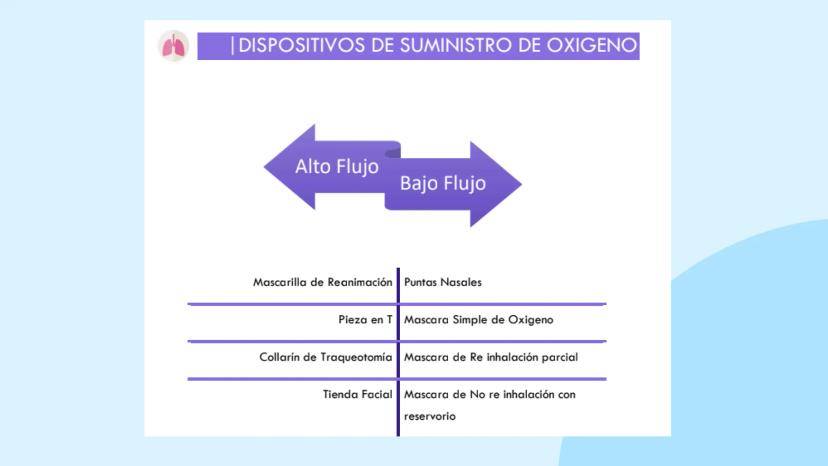 |DISPOSITIVOS DE SUMINISTRO DE OXIGENO

Alto Flujo

Bajo Flujo

| | |
|---|---|
| Mascarilla de Reanimación | Puntas Nasales |
| Pieza en T | Mascara Simple de Oxigeno |
| Collarín de Traqueotomía | Mascara de Re inhalación parcial |
| Tienda Facial | Mascara de No re inhalación con reservorio |